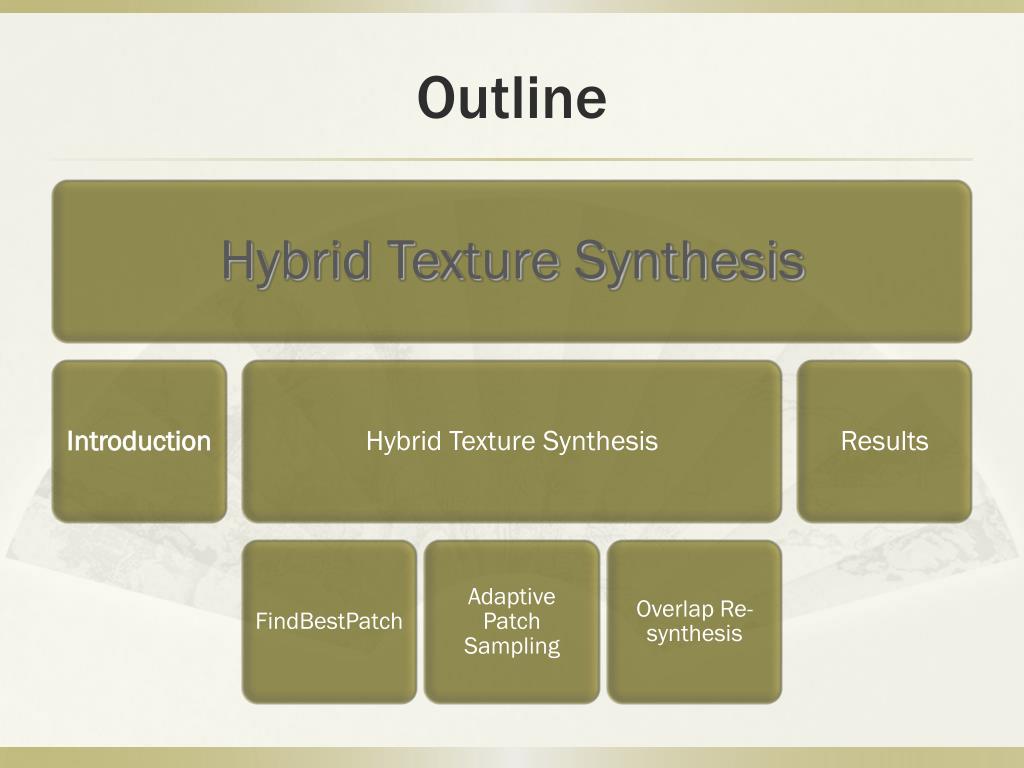 Outline

Hybrid Texture Synthesis

Introduction

Hybrid Texture Synthesis

Results

FindBestPatch

Adaptive Patch Sampling

Overlap Re-synthesis